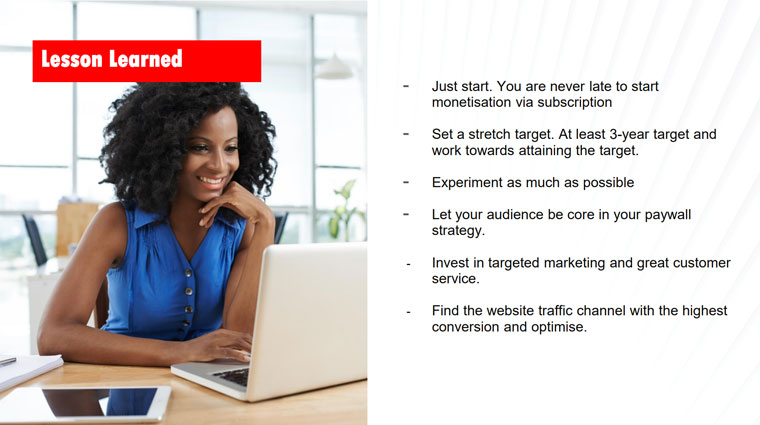 Lesson Learned

- Just start. You are never late to start monetisation via subscription

- Set a stretch target. At least 3-year target and work towards attaining the target.

- Experiment as much as possible

- Let your audience be core in your paywall strategy.

- Invest in targeted marketing and great customer service.

- Find the website traffic channel with the highest conversion and optimise.